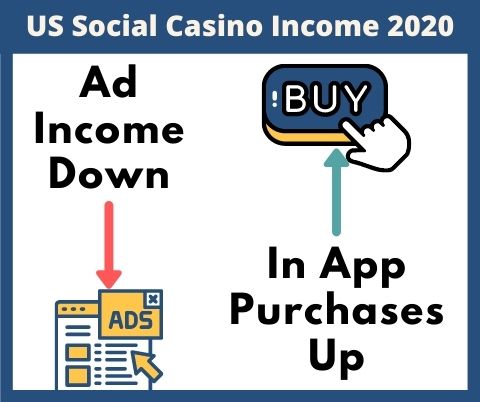 US Social Casino Income 2020

Ad Income Down

ADS

BUY

In App Purchases Up